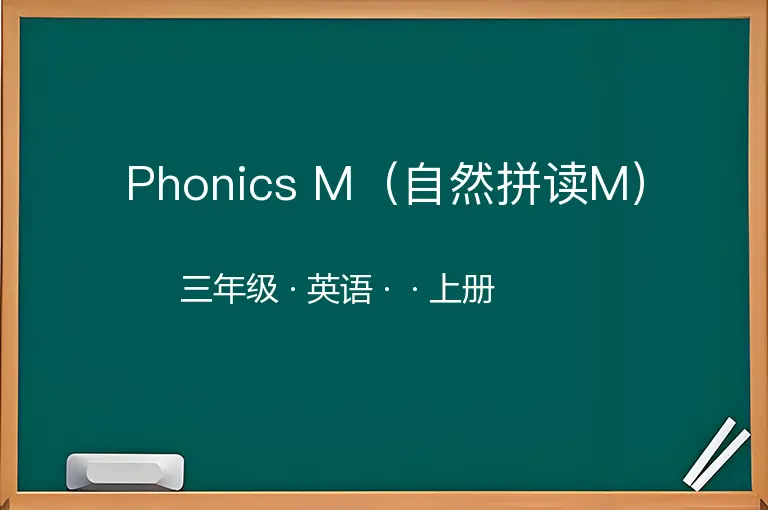 Phonics M（自然拼读M）

三年级 · 英语 · · 上册